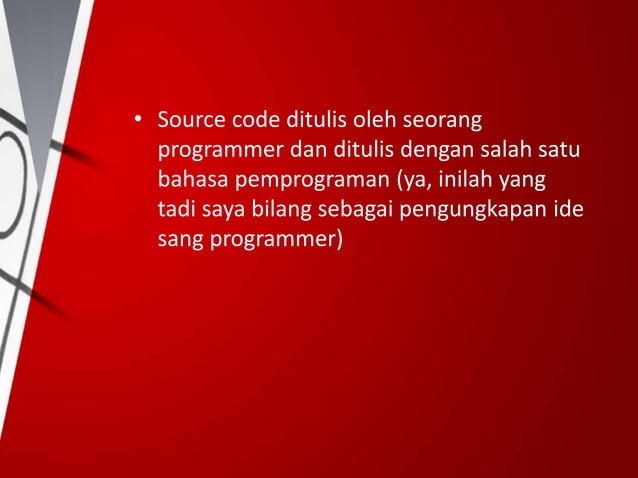 • Source code ditulis oleh seorang programmer dan ditulis dengan salah satu bahasa pemprograman (ya, inilah yang tadi saya bilang sebagai pengungkapan ide sang programmer)